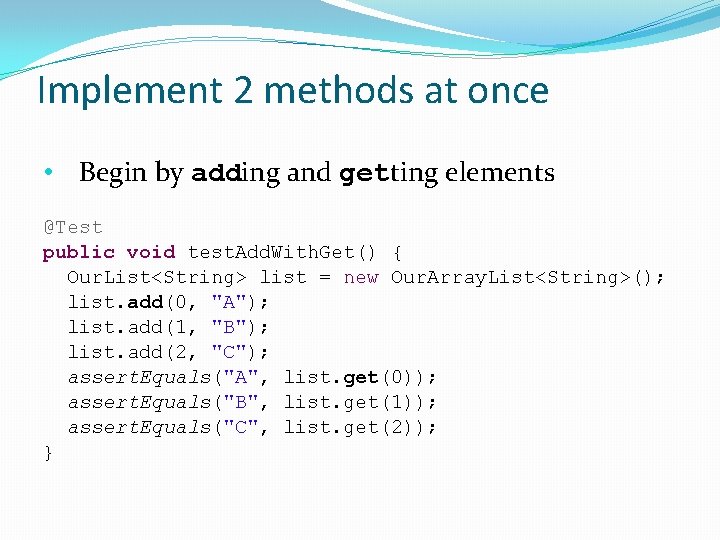 Implement 2 methods at once

• Begin by adding and getting elements

@Test
public void testAddWithGet() {
  OurList<String> list = new OurArrayList<String>();
  list.add(0, "A");
  list.add(1, "B");
  list.add(2, "C");
  assertEquals("A", list.get(0));
  assertEquals("B", list.get(1));
  assertEquals("C", list.get(2));
}